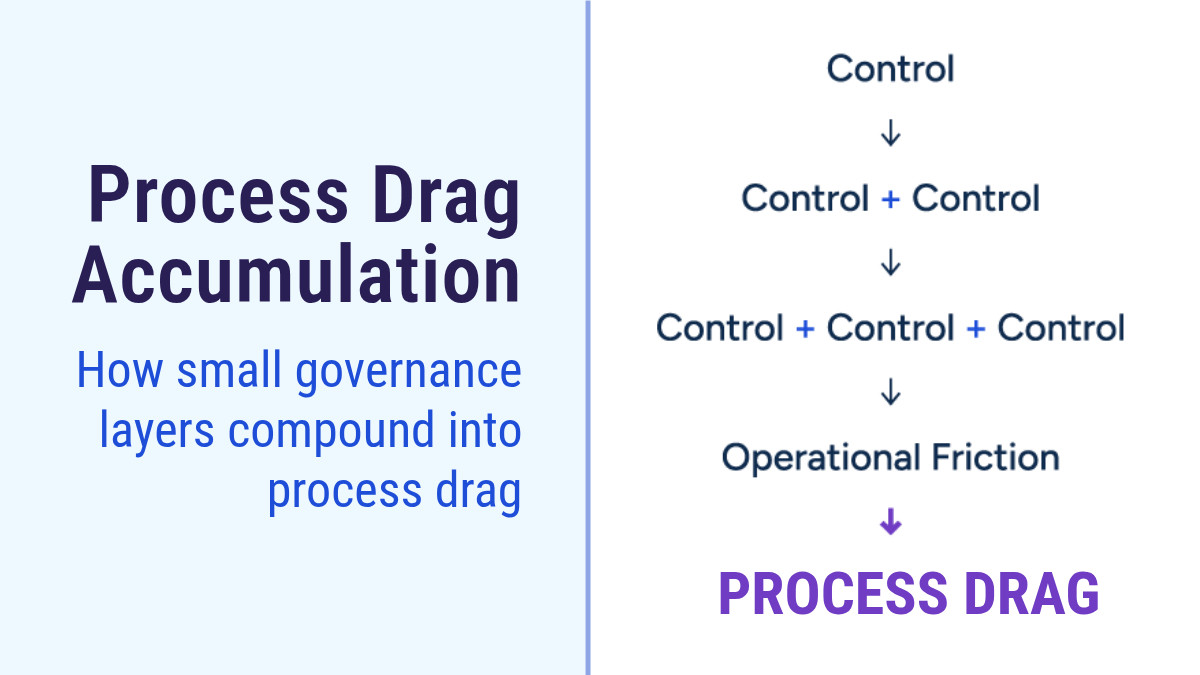 Process Drag Accumulation

How small governance layers compound into process drag

Control

↓

Control + Control

↓

Control + Control + Control

↓

Operational Friction

↓

PROCESS DRAG